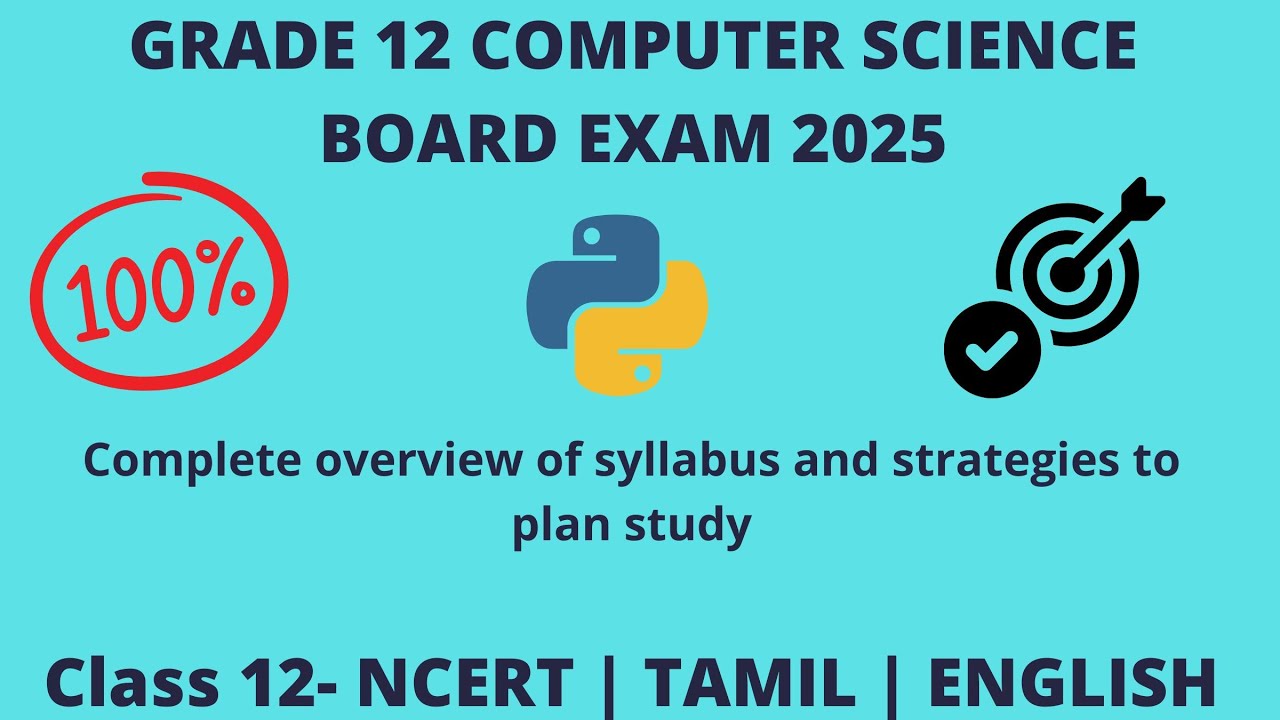 GRADE 12 COMPUTER SCIENCE BOARD EXAM 2025

100%

Complete overview of syllabus and strategies to plan study

Class 12- NCERT | TAMIL | ENGLISH